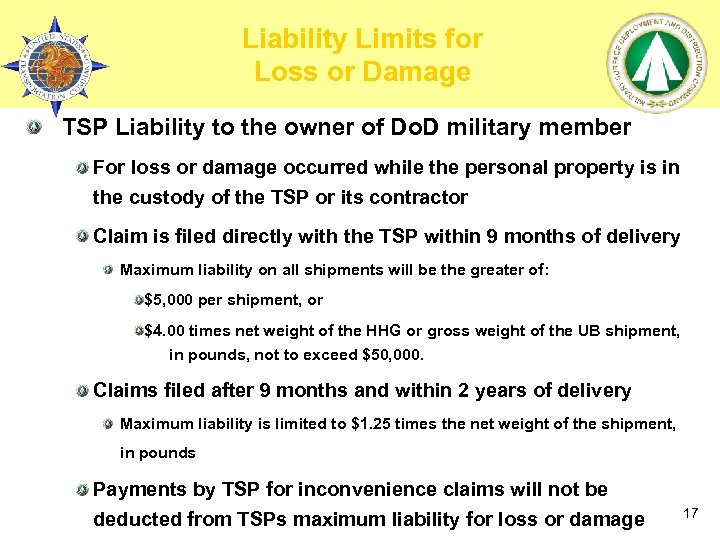 UNITED STATES TRANSPORTATION COMMAND

Liability Limits for Loss or Damage

MILITARY SURFACE DEPLOYMENT AND DISTRIBUTION COMMAND

TSP Liability to the owner of DoD military member

For loss or damage occurred while the personal property is in the custody of the TSP or its contractor

Claim is filed directly with the TSP within 9 months of delivery

Maximum liability on all shipments will be the greater of:

\$5,000 per shipment, or

\$4.00 times net weight of the HHG or gross weight of the UB shipment, in pounds, not to exceed \$50,000.

Claims filed after 9 months and within 2 years of delivery

Maximum liability is limited to \$1.25 times the net weight of the shipment, in pounds

Payments by TSP for inconvenience claims will not be deducted from TSPs maximum liability for loss or damage

17